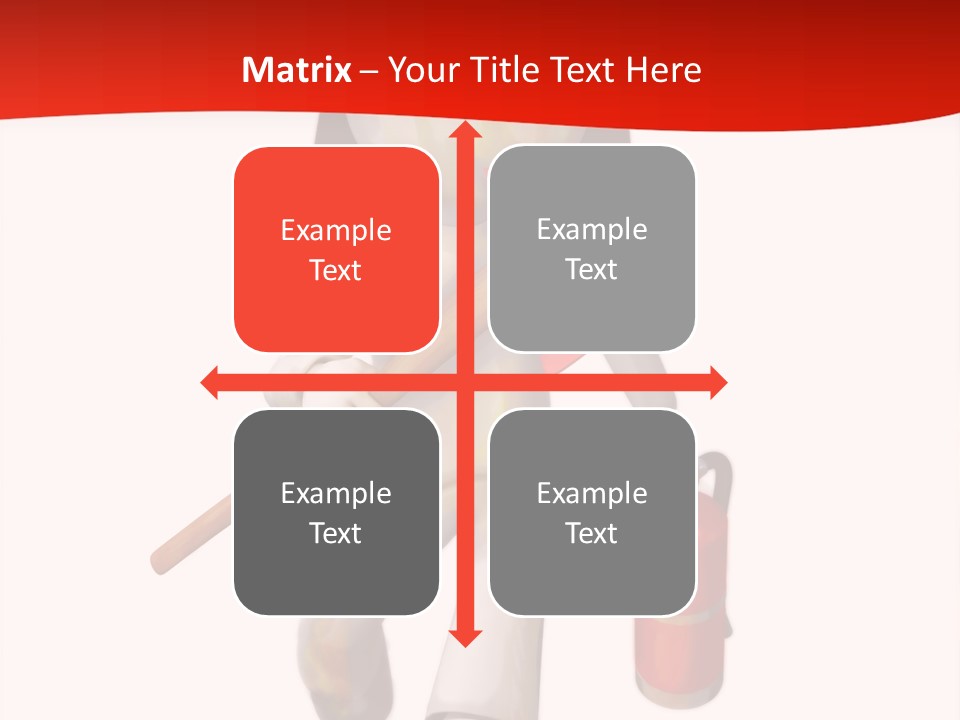 Matrix – Your Title Text Here

Example Text

Example Text

Example Text

Example Text